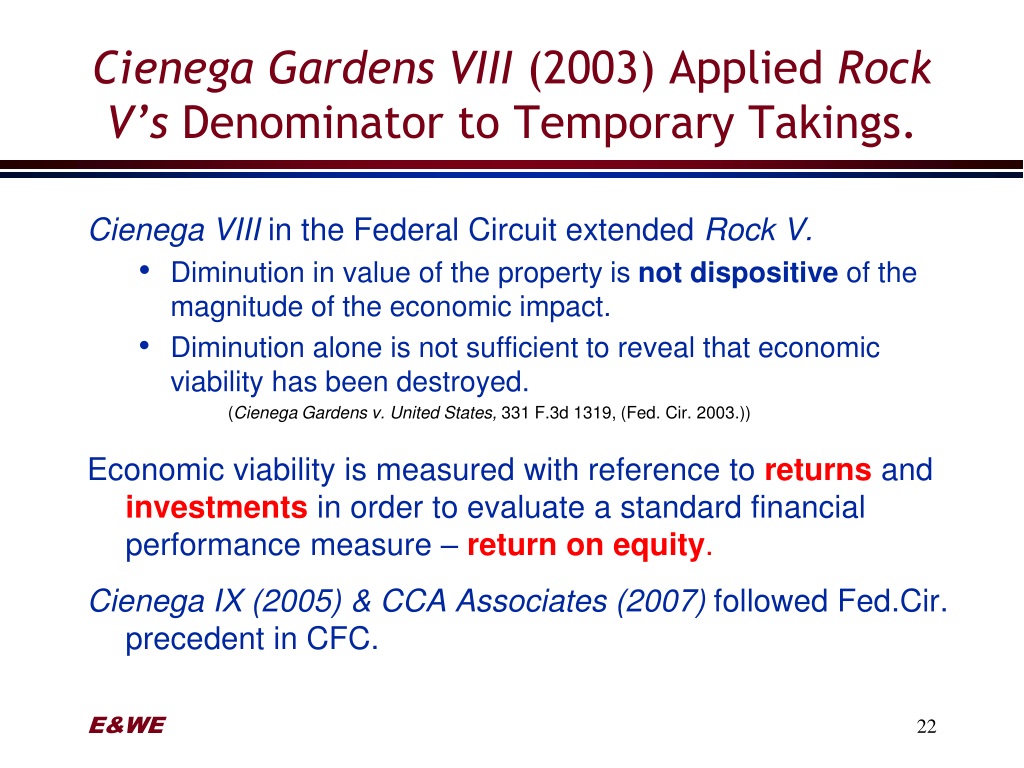 Cienega Gardens VIII (2003) Applied Rock V's Denominator to Temporary Takings.

Cienega VIII in the Federal Circuit extended Rock V.

• Diminution in value of the property is not dispositive of the magnitude of the economic impact.

• Diminution alone is not sufficient to reveal that economic viability has been destroyed.

(Cienega Gardens v. United States, 331 F.3d 1319, (Fed. Cir. 2003.))

Economic viability is measured with reference to returns and investments in order to evaluate a standard financial performance measure – return on equity.

Cienega IX (2005) & CCA Associates (2007) followed Fed.Cir. precedent in CFC.

E&WE

22